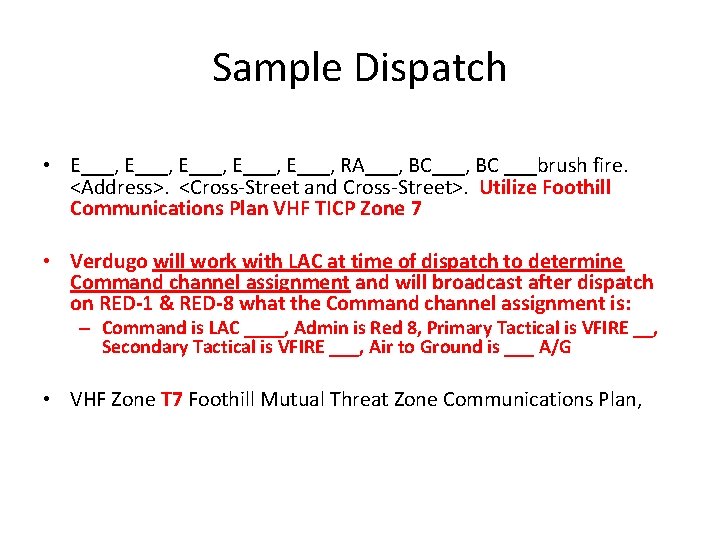 Sample Dispatch

• E___, E___, E___, E___, E___, RA___, BC___, BC ___brush fire. <Address>. <Cross-Street and Cross-Street>. Utilize Foothill Communications Plan VHF TICP Zone 7

• Verdugo will work with LAC at time of dispatch to determine Command channel assignment and will broadcast after dispatch on RED-1 & RED-8 what the Command channel assignment is:
– Command is LAC ____, Admin is Red 8, Primary Tactical is VFIRE __, Secondary Tactical is VFIRE ___, Air to Ground is ___ A/G

• VHF Zone T7 Foothill Mutual Threat Zone Communications Plan,